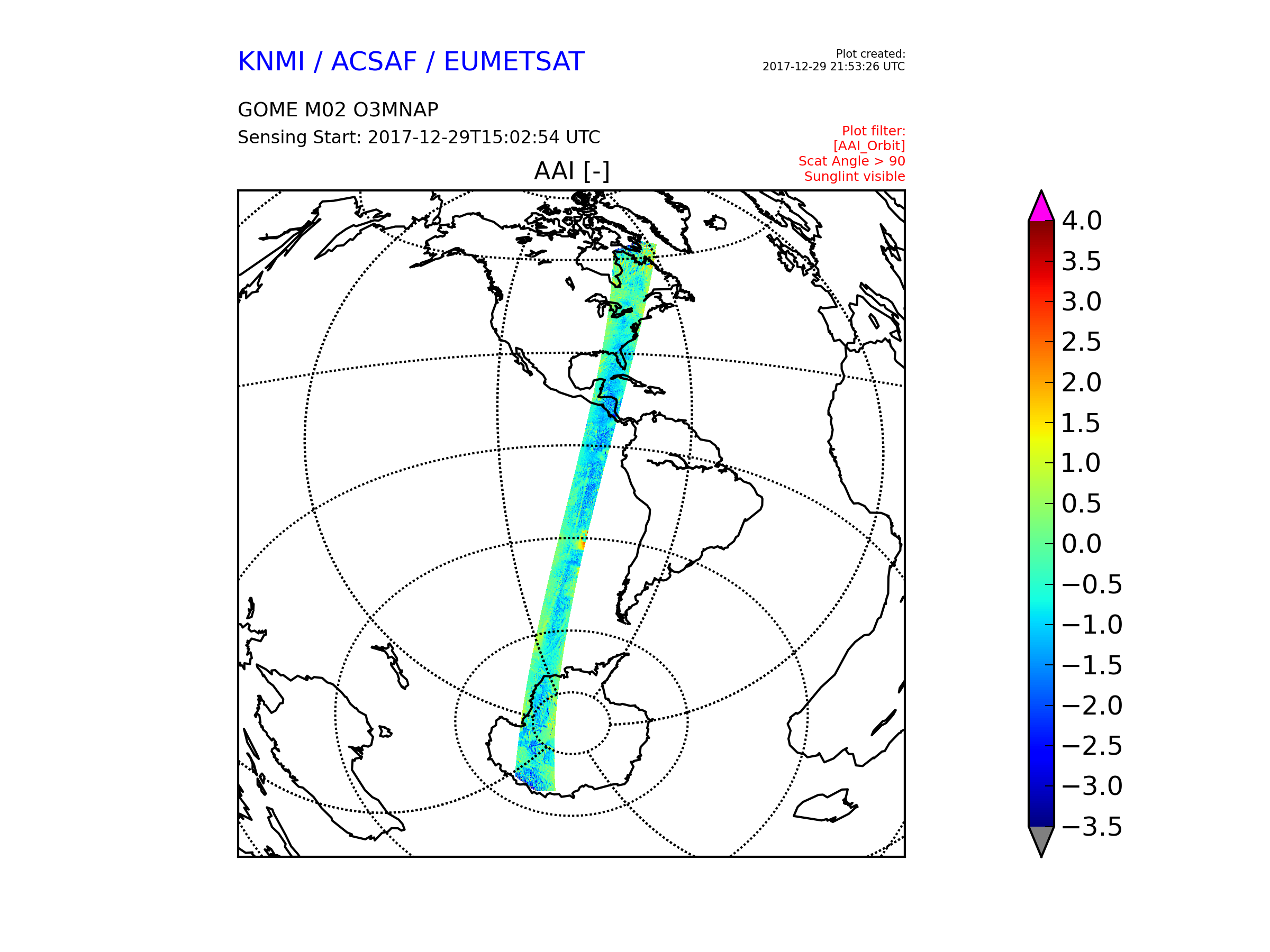 KNMI / ACSAF / EUMETSAT

Plot created:
2017-12-29 21:53:26 UTC

GOME M02 O3MNAP
Sensing Start: 2017-12-29T15:02:54 UTC

Plot filter:
[AAI_Orbit]
Scat Angle > 90
Sunglint visible

AAI [-]

4.0
3.5
3.0
2.5
2.0
1.5
1.0
0.5
0.0
−0.5
−1.0
−1.5
−2.0
−2.5
−3.0
−3.5